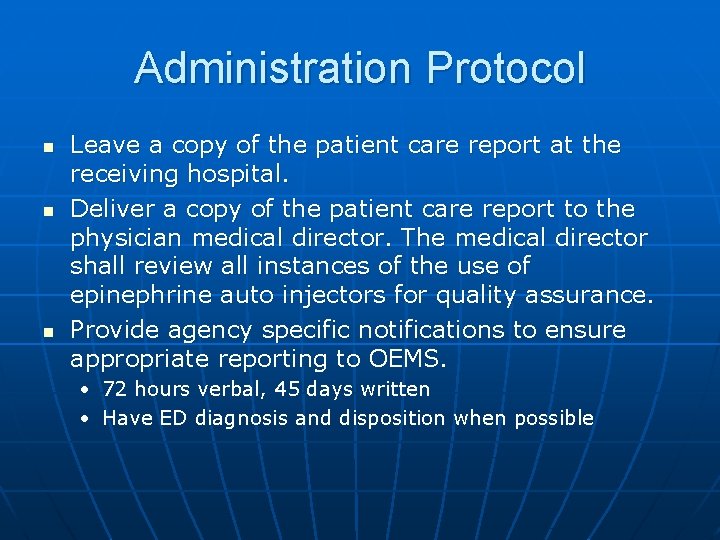 Administration Protocol

- Leave a copy of the patient care report at the receiving hospital.
- Deliver a copy of the patient care report to the physician medical director. The medical director shall review all instances of the use of epinephrine auto injectors for quality assurance.
- Provide agency specific notifications to ensure appropriate reporting to OEMS.
  - 72 hours verbal, 45 days written
  - Have ED diagnosis and disposition when possible